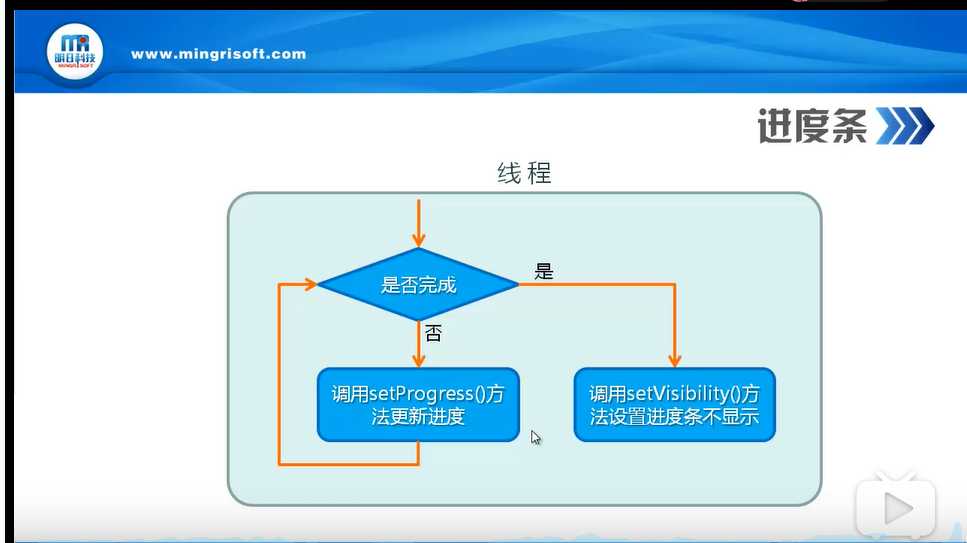 明日科技
MINGRISOFT

www.mingrisoft.com

进度条

线程

是否完成

是

否

调用setProgress()方法更新进度

调用setVisibility()方法设置进度条不显示